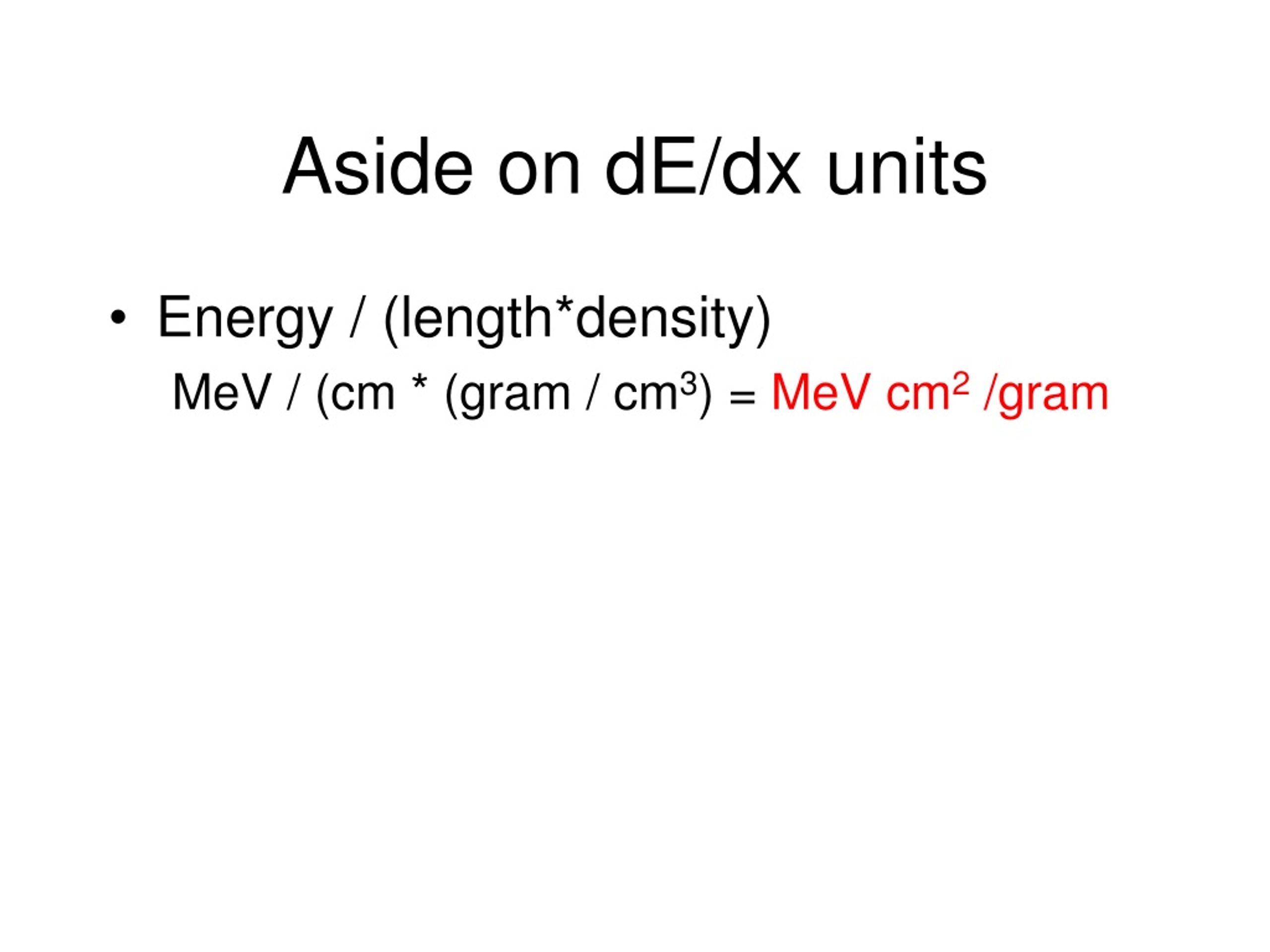 Aside on dE/dx units

• Energy / (length*density)

MeV / (cm * (gram / cm$^3$) = MeV cm$^2$ /gram